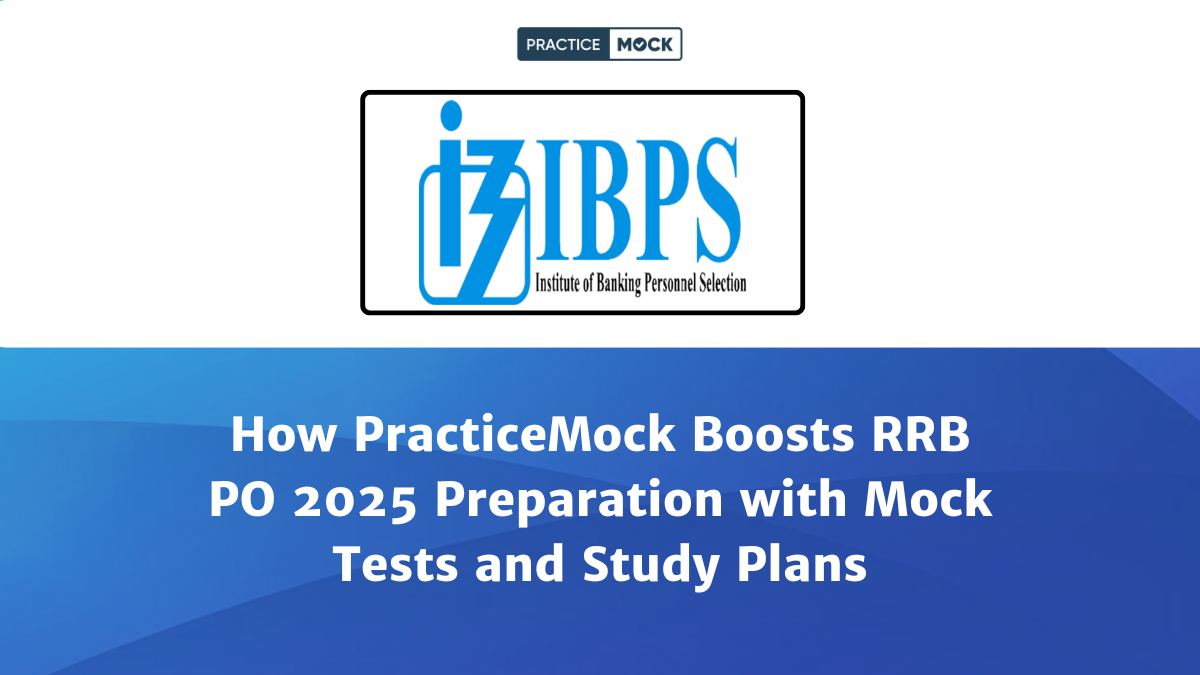 PRACTICE MOCK

IBPS
Institute of Banking Personnel Selection

How PracticeMock Boosts RRB PO 2025 Preparation with Mock Tests and Study Plans